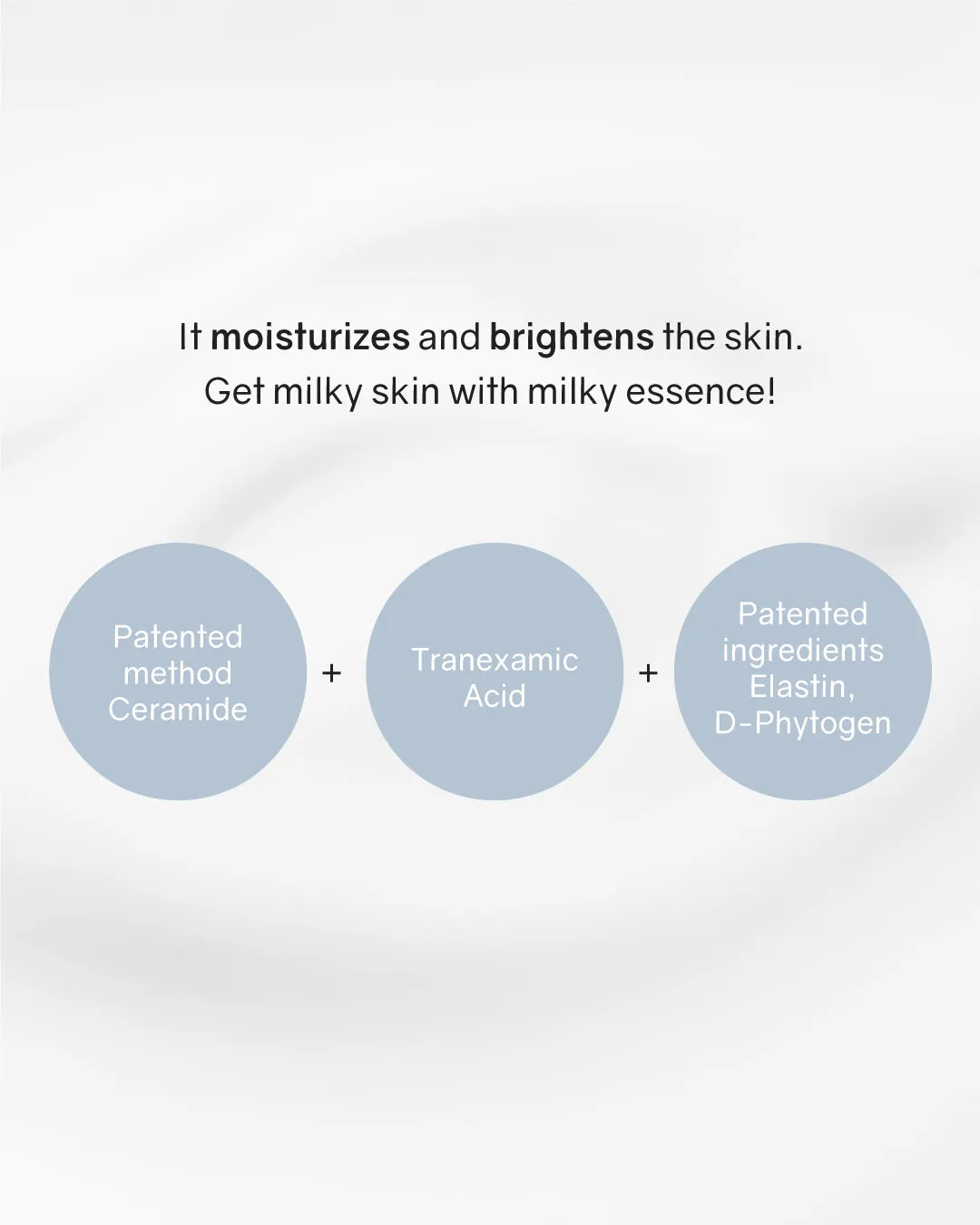 It moisturizes and brightens the skin.
Get milky skin with milky essence!

Patented method Ceramide

+

Tranexamic Acid

+

Patented ingredients Elastin, D-Phytogen